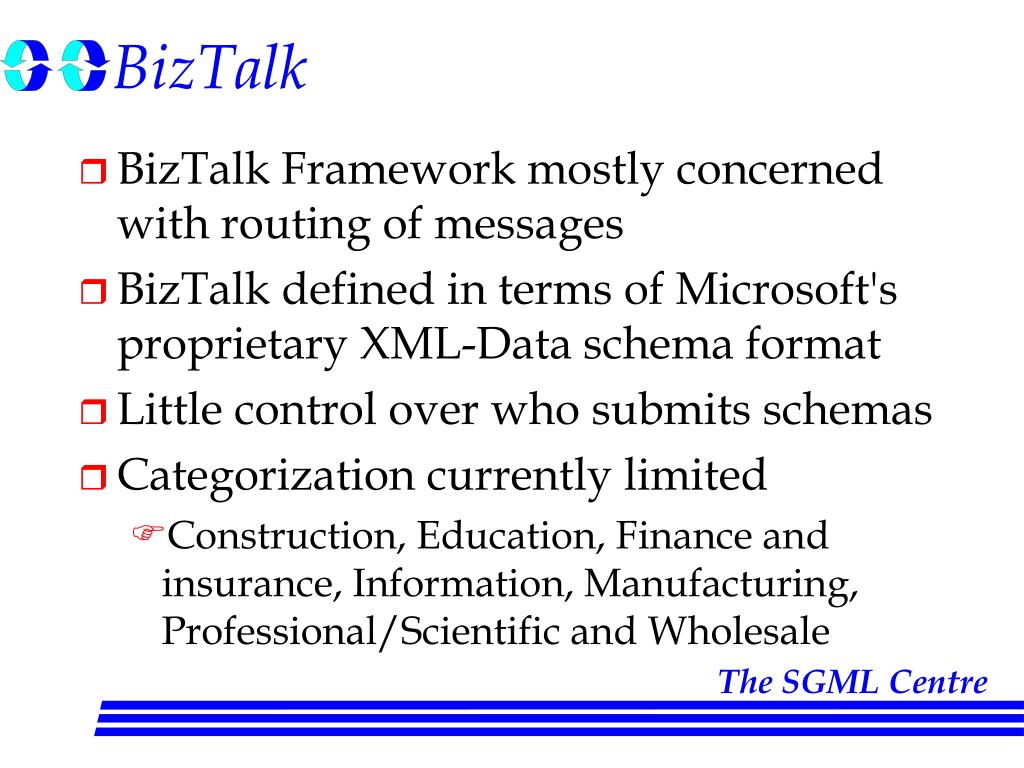 BizTalk

BizTalk Framework mostly concerned with routing of messages

BizTalk defined in terms of Microsoft's proprietary XML-Data schema format

Little control over who submits schemas

Categorization currently limited

Construction, Education, Finance and insurance, Information, Manufacturing, Professional/Scientific and Wholesale

The SGML Centre